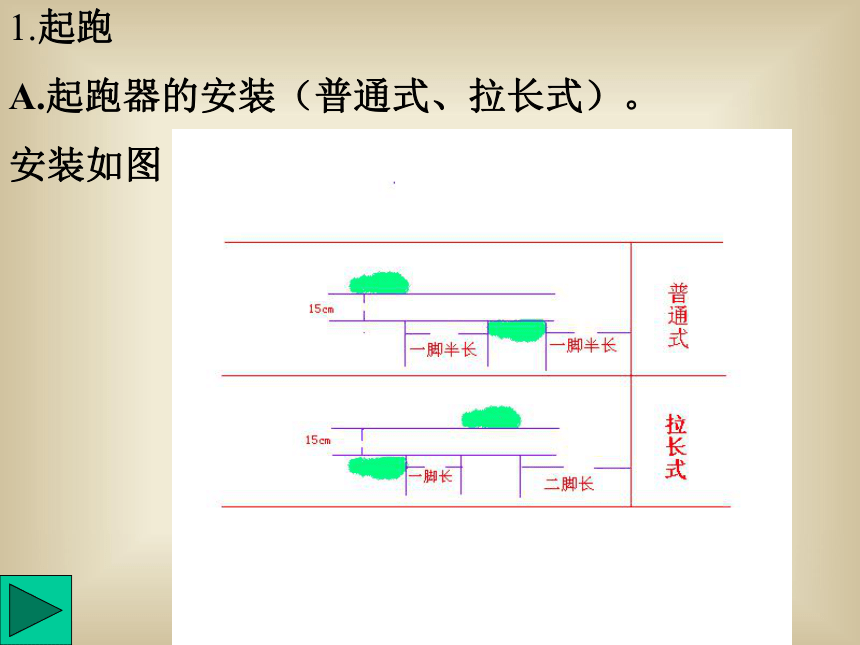 1.起跑

A.起跑器的安装（普通式、拉长式）。

安装如图

15cm

一脚半长

一脚半长

普通式

15cm

一脚长

二脚长

拉长式